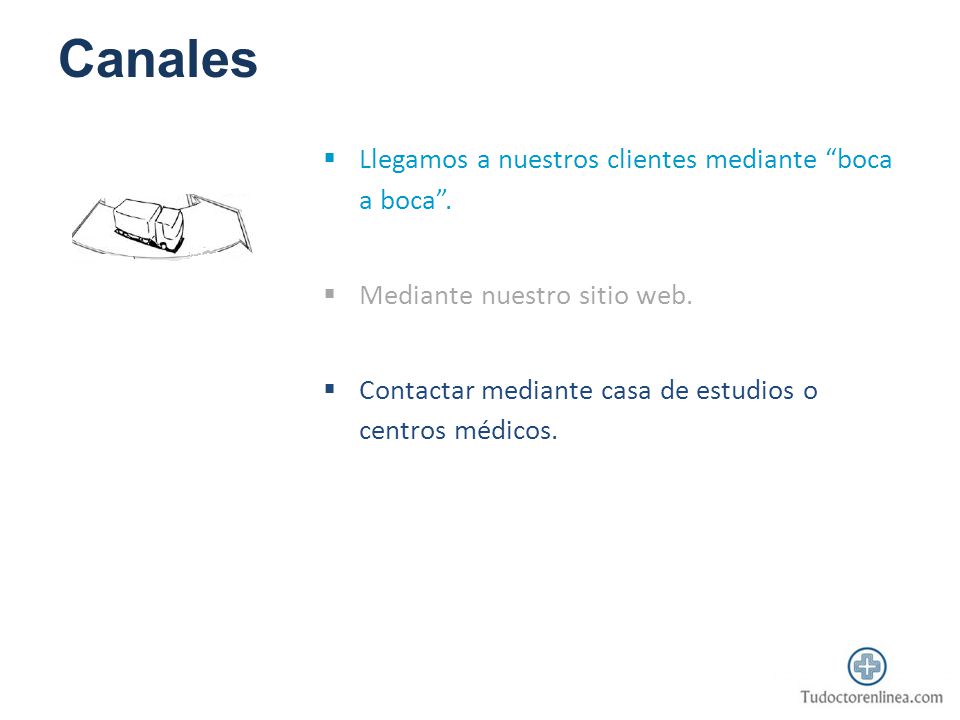 Canales

▪ Llegamos a nuestros clientes mediante “boca a boca”.

▪ Mediante nuestro sitio web.

▪ Contactar mediante casa de estudios o centros médicos.

Tudoctorenlinea.com